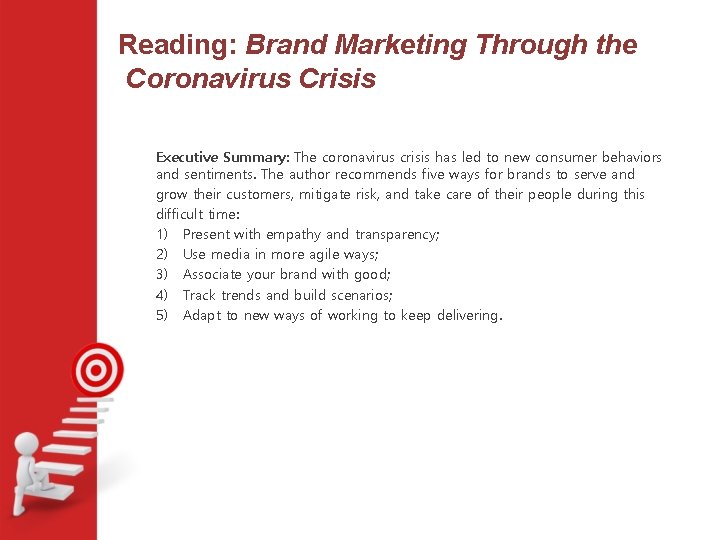 Reading: Brand Marketing Through the Coronavirus Crisis

Executive Summary: The coronavirus crisis has led to new consumer behaviors and sentiments. The author recommends five ways for brands to serve and grow their customers, mitigate risk, and take care of their people during this difficult time:
1) Present with empathy and transparency;
2) Use media in more agile ways;
3) Associate your brand with good;
4) Track trends and build scenarios;
5) Adapt to new ways of working to keep delivering.